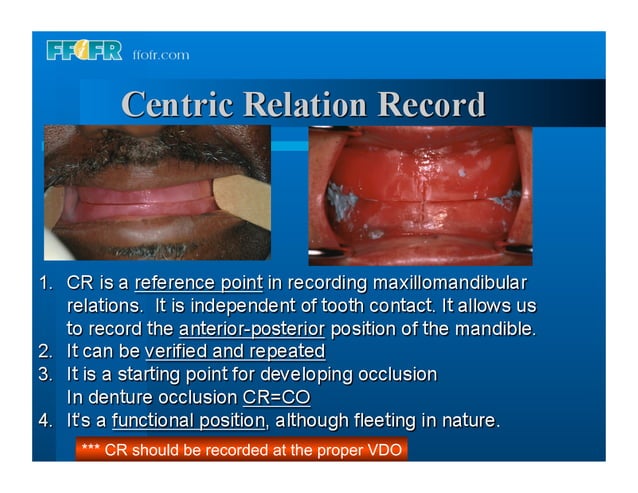 FFOFR ffofr.com

Centric Relation Record

1. CR is a reference point in recording maxillomandibular relations. It is independent of tooth contact. It allows us to record the anterior-posterior position of the mandible.
2. It can be verified and repeated
3. It is a starting point for developing occlusion In denture occlusion CR=CO
4. It's a functional position, although fleeting in nature.

*** CR should be recorded at the proper VDO